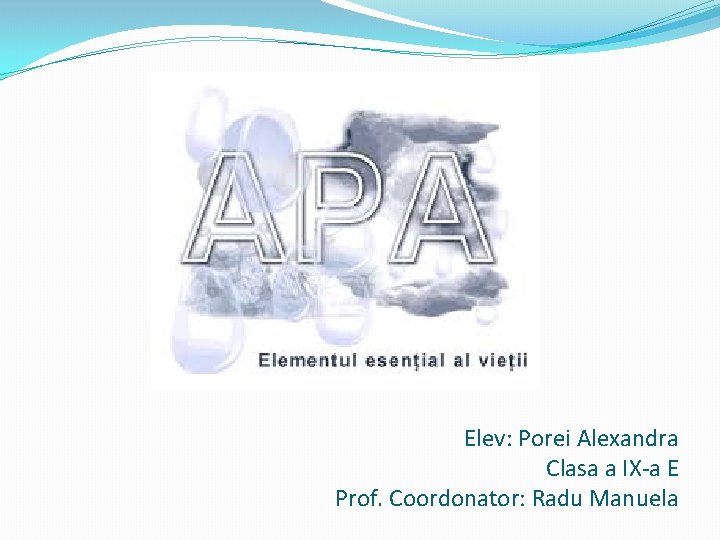 APA

Elementul esențial al vieții

Elev: Porei Alexandra
Clasa a IX-a E
Prof. Coordonator: Radu Manuela